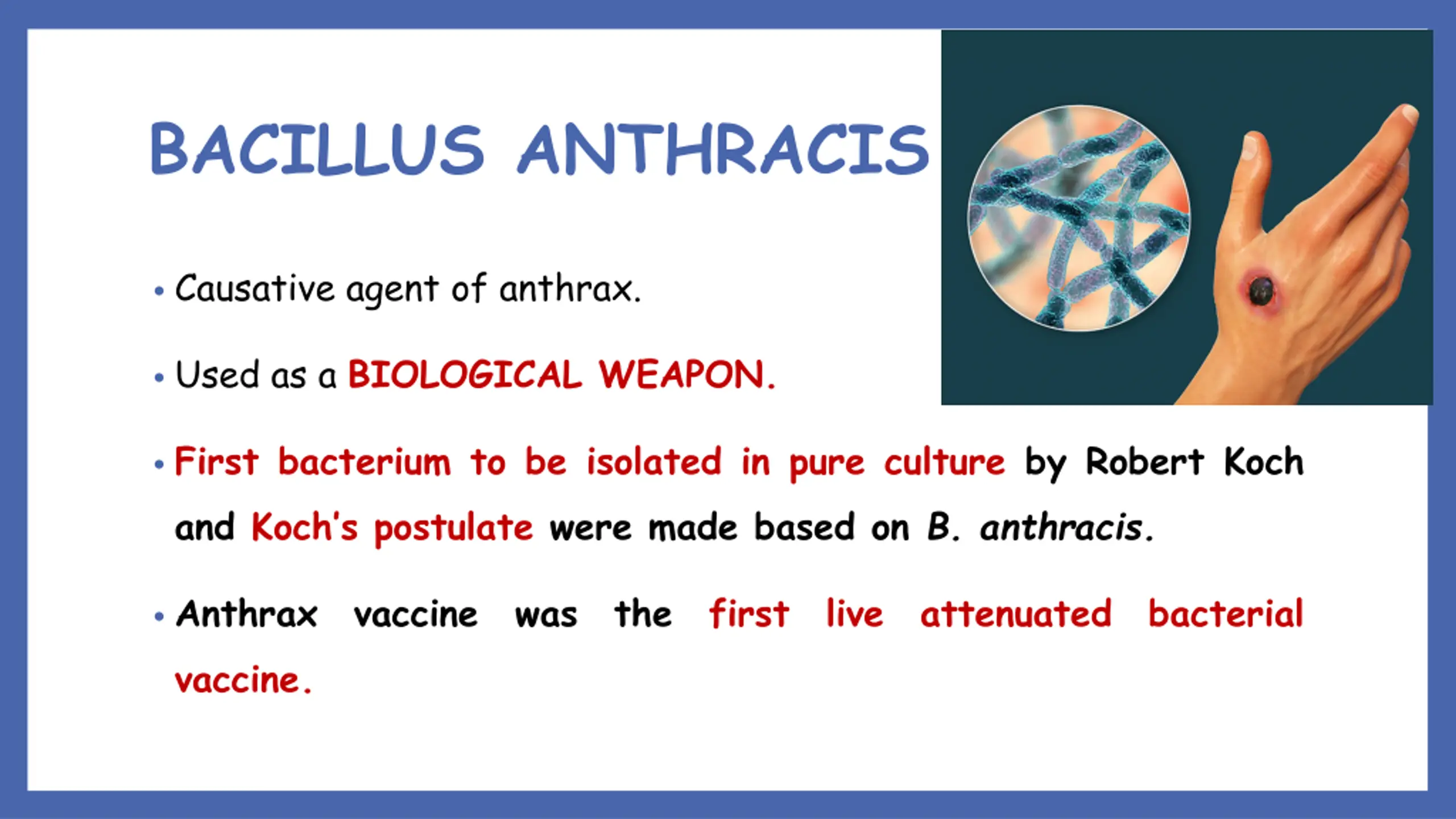 BACILLUS ANTHRACIS

• Causative agent of anthrax.

• Used as a BIOLOGICAL WEAPON.

• First bacterium to be isolated in pure culture by Robert Koch and Koch's postulate were made based on B. anthracis.

• Anthrax vaccine was the first live attenuated bacterial vaccine.